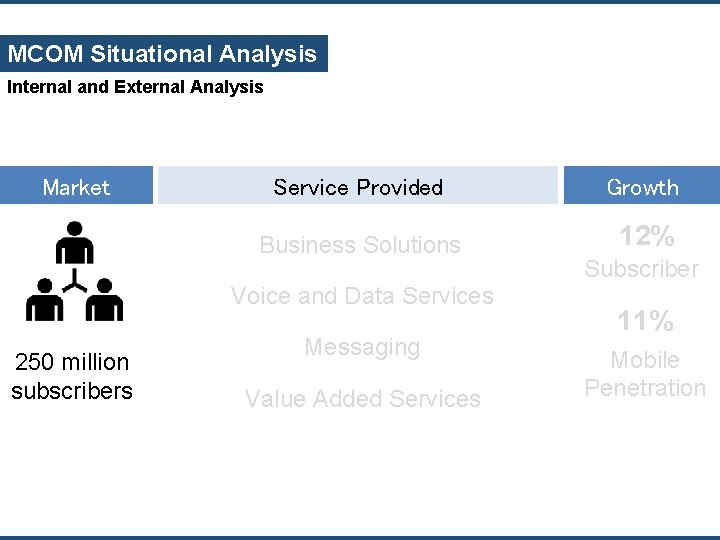 MCOM Situational Analysis
Internal and External Analysis

Market

250 million subscribers

Service Provided

Business Solutions

Voice and Data Services

Messaging

Value Added Services

Growth

12%
Subscriber

11%
Mobile Penetration